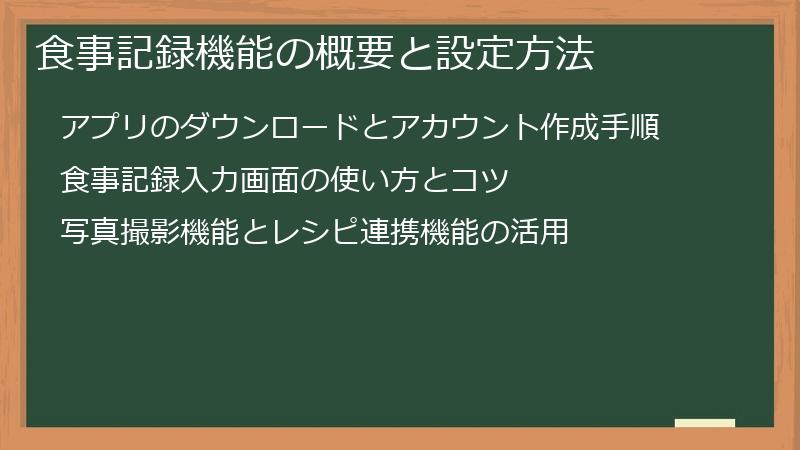 食事記録機能の概要と設定方法

アプリのダウンロードとアカウント作成手順

食事記録入力画面の使い方とコツ

写真撮影機能とレシピ連携機能の活用